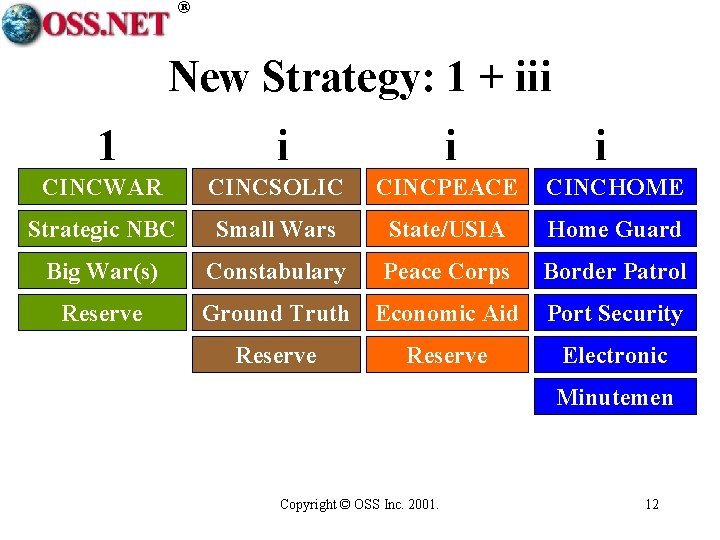 OSS.NET ®

New Strategy: 1 + iii

| 1 | i | i | i |
|---|---|---|---|
| CINCWAR | CINCSOLIC | CINCPEACE | CINCHOME |
| Strategic NBC | Small Wars | State/USIA | Home Guard |
| Big War(s) | Constabulary | Peace Corps | Border Patrol |
| Reserve | Ground Truth | Economic Aid | Port Security |
| | Reserve | Reserve | Electronic |
| | | | Minutemen |

Copyright © OSS Inc. 2001.

12